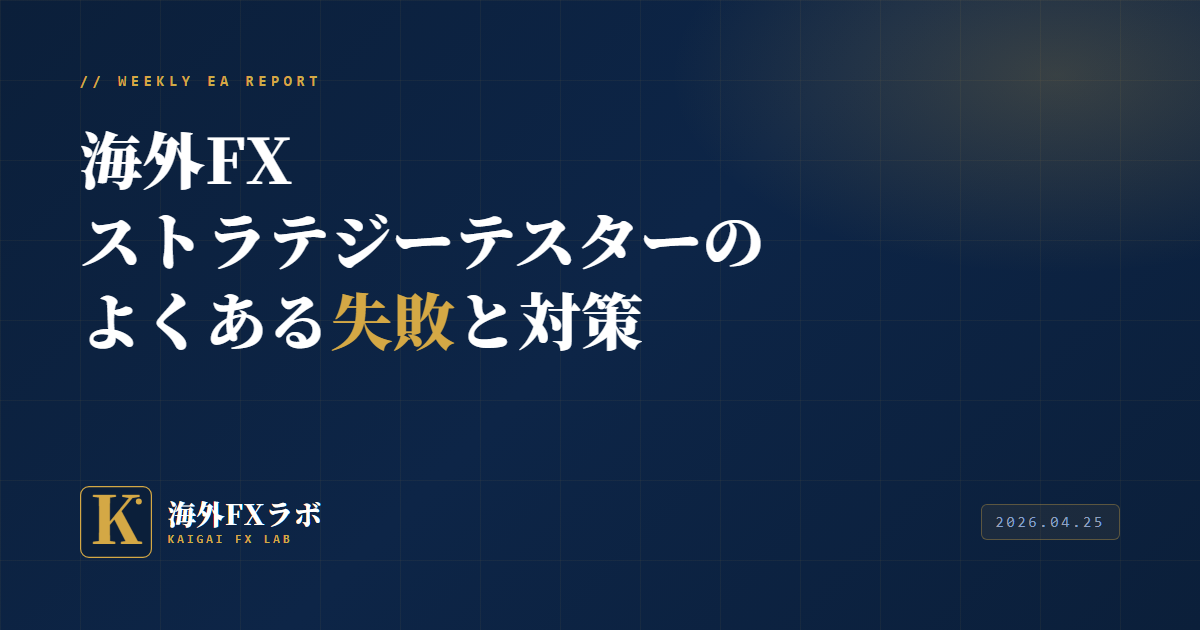 // WEEKLY EA REPORT

海外FX
ストラテジーテスターの
よくある失敗と対策

K

海外FXラボ
KAIGAI FX LAB

2026.04.25